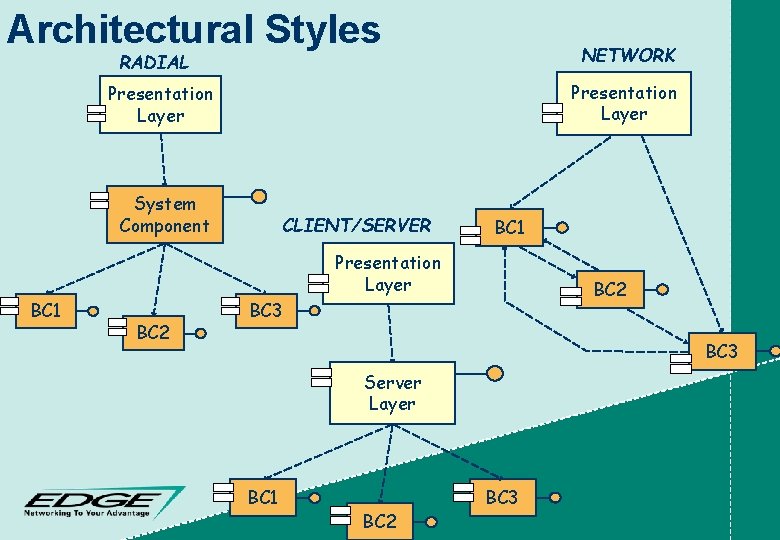 Architectural Styles

RADIAL

Presentation Layer

System Component

BC1

BC2

BC3

CLIENT/SERVER

Presentation Layer

Server Layer

BC1

BC2

BC3

NETWORK

Presentation Layer

BC1

BC2

BC3

EDGE
Networking To Your Advantage